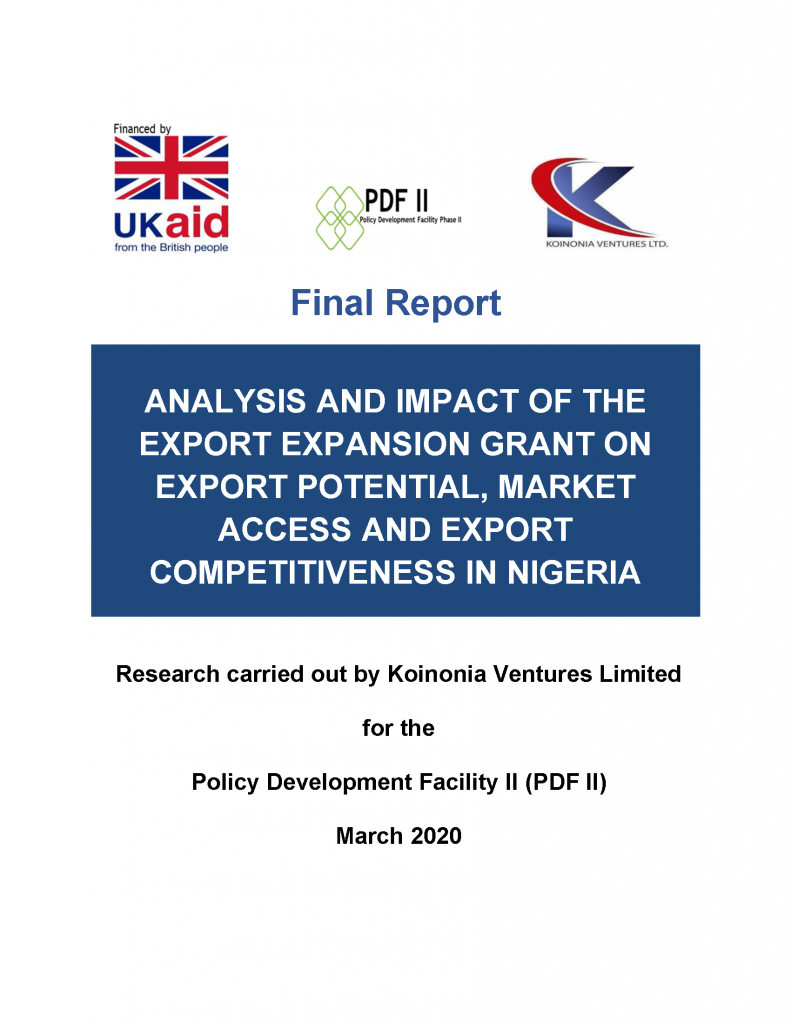 Financed by

UKaid
from the British people

PDF II
Policy Development Facility Phase II

KOINONIA VENTURES LTD.

Final Report

ANALYSIS AND IMPACT OF THE EXPORT EXPANSION GRANT ON EXPORT POTENTIAL, MARKET ACCESS AND EXPORT COMPETITIVENESS IN NIGERIA

Research carried out by Koinonia Ventures Limited

for the

Policy Development Facility II (PDF II)

March 2020